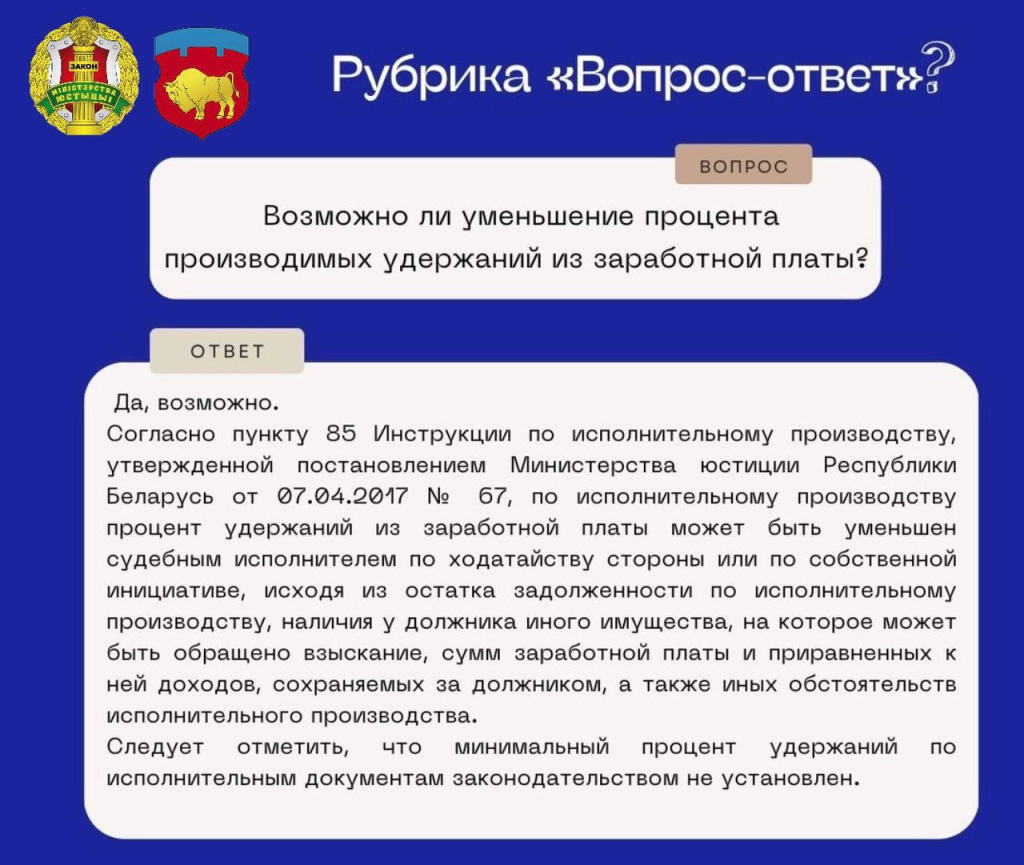 ЗАКОН
МІНІСТЭРСТВА ЮСТЫЦЫІ

Рубрика «Вопрос-ответ»?

ВОПРОС

Возможно ли уменьшение процента производимых удержаний из заработной платы?

ОТВЕТ

Да, возможно.
Согласно пункту 85 Инструкции по исполнительному производству, утвержденной постановлением Министерства юстиции Республики Беларусь от 07.04.2017 № 67, по исполнительному производству процент удержаний из заработной платы может быть уменьшен судебным исполнителем по ходатайству стороны или по собственной инициативе, исходя из остатка задолженности по исполнительному производству, наличия у должника иного имущества, на которое может быть обращено взыскание, сумм заработной платы и приравненных к ней доходов, сохраняемых за должником, а также иных обстоятельств исполнительного производства.
Следует отметить, что минимальный процент удержаний по исполнительным документам законодательством не установлен.